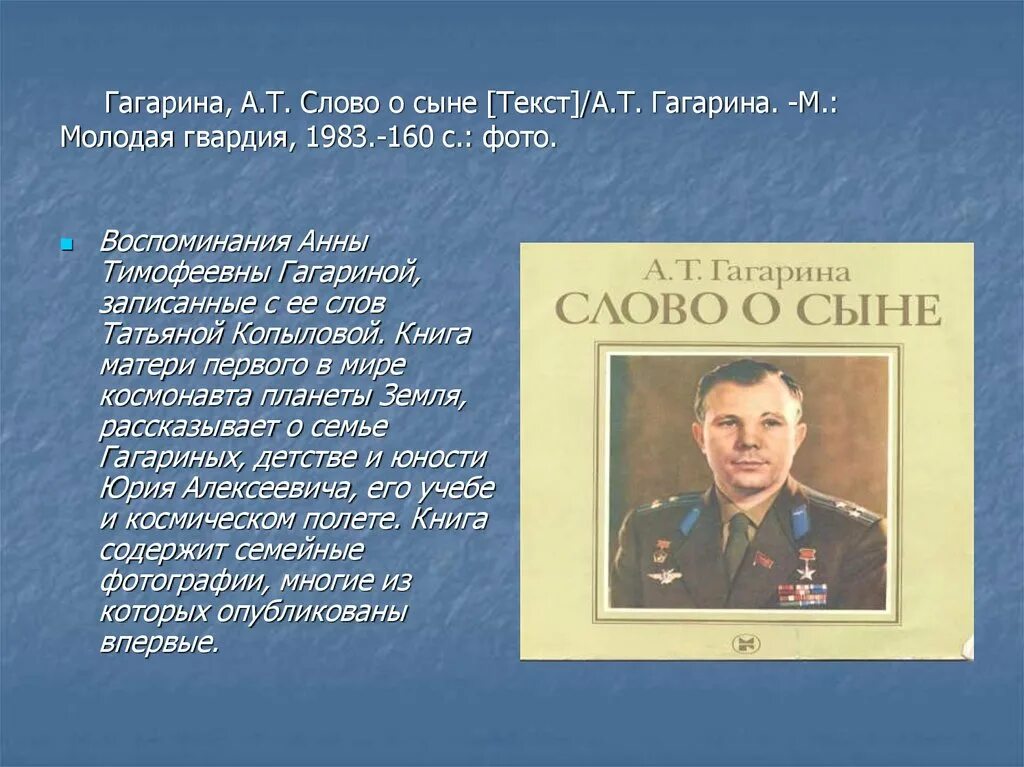 Гагарина, А.Т. Слово о сыне [Текст]/А.Т. Гагарина. -М.: Молодая гвардия, 1983.-160 с.: фото.

Воспоминания Анны Тимофеевны Гагариной, записанные с ее слов Татьяной Копыловой. Книга матери первого в мире космонавта планеты Земля, рассказывает о семье Гагариных, детстве и юности Юрия Алексеевича, его учебе и космическом полете. Книга содержит семейные фотографии, многие из которых опубликованы впервые.

А. Т. Гагарина
СЛОВО О СЫНЕ